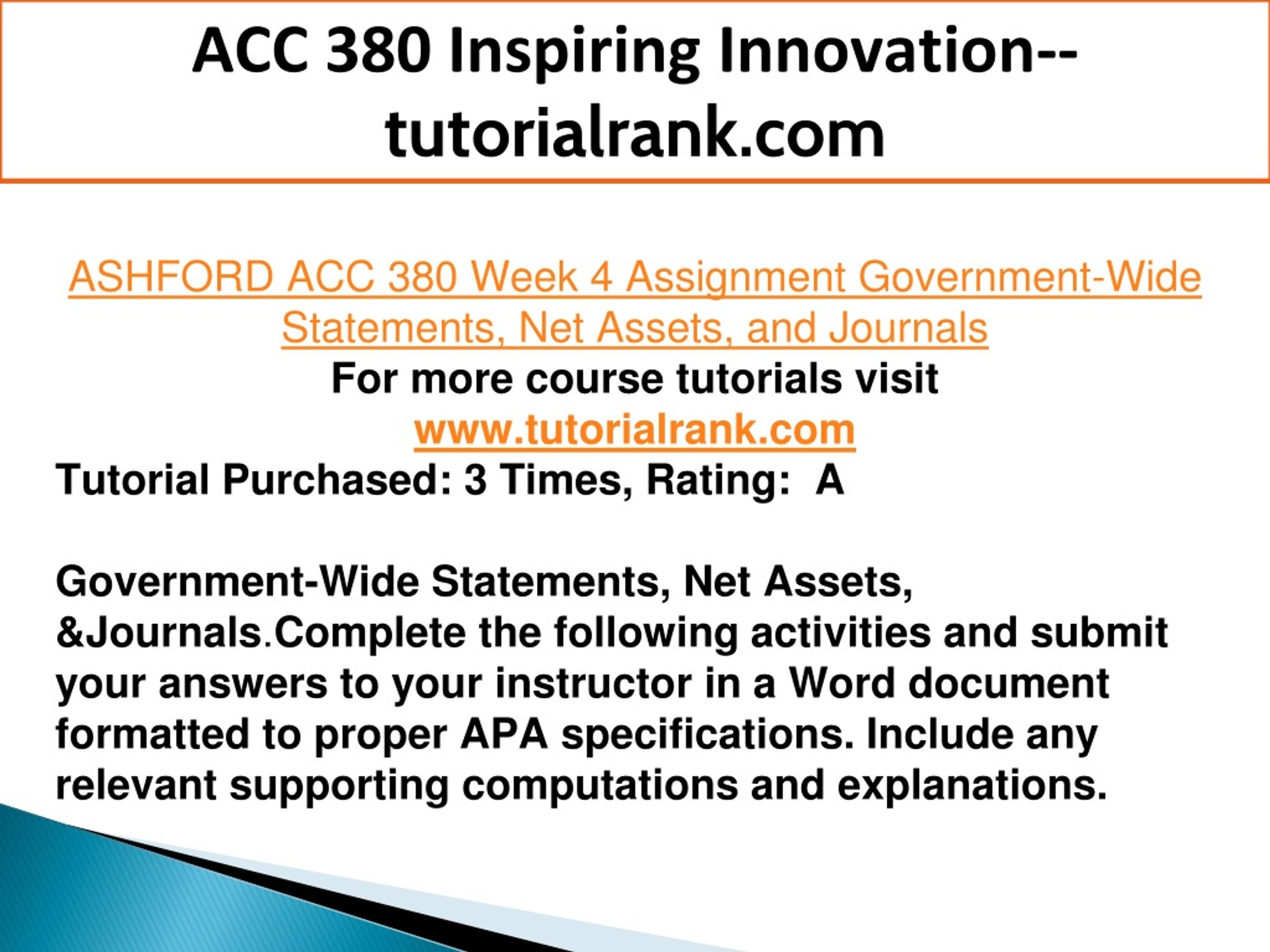 ACC 380 Inspiring Innovation--tutorialrank.com

ASHFORD ACC 380 Week 4 Assignment Government-Wide Statements, Net Assets, and Journals
For more course tutorials visit
www.tutorialrank.com
Tutorial Purchased: 3 Times, Rating: A

Government-Wide Statements, Net Assets, &Journals.Complete the following activities and submit your answers to your instructor in a Word document formatted to proper APA specifications. Include any relevant supporting computations and explanations.